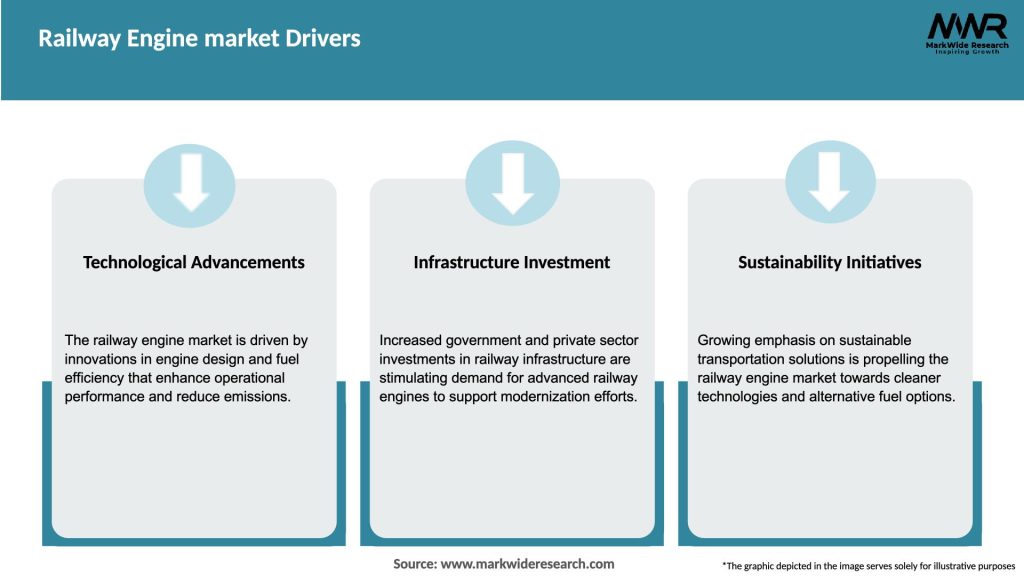 Railway Engine market Drivers

MWR
MarkWide Research
Inspiring Growth

Technological Advancements

The railway engine market is driven by innovations in engine design and fuel efficiency that enhance operational performance and reduce emissions.

Infrastructure Investment

Increased government and private sector investments in railway infrastructure are stimulating demand for advanced railway engines to support modernization efforts.

Sustainability Initiatives

Growing emphasis on sustainable transportation solutions is propelling the railway engine market towards cleaner technologies and alternative fuel options.

Source: www.markwideresearch.com

*The graphic depicted in the image serves solely for illustrative purposes